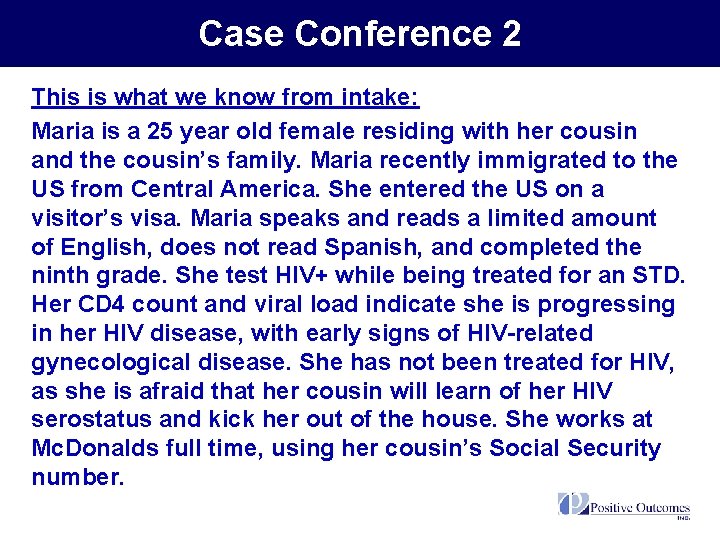 Case Conference 2

This is what we know from intake:

Maria is a 25 year old female residing with her cousin and the cousin's family. Maria recently immigrated to the US from Central America. She entered the US on a visitor's visa. Maria speaks and reads a limited amount of English, does not read Spanish, and completed the ninth grade. She test HIV+ while being treated for an STD. Her CD4 count and viral load indicate she is progressing in her HIV disease, with early signs of HIV-related gynecological disease. She has not been treated for HIV, as she is afraid that her cousin will learn of her HIV serostatus and kick her out of the house. She works at McDonalds full time, using her cousin's Social Security number.

Positive Outcomes INC.